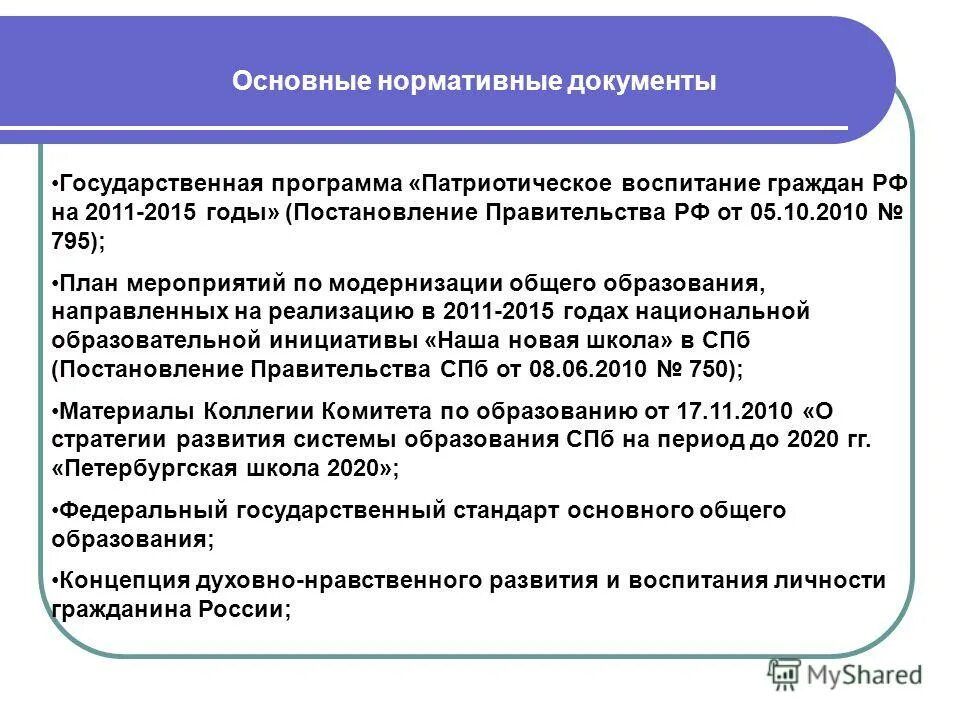 Основные нормативные документы

•Государственная программа «Патриотическое воспитание граждан РФ на 2011-2015 годы» (Постановление Правительства РФ от 05.10.2010 № 795);

•План мероприятий по модернизации общего образования, направленных на реализацию в 2011-2015 годах национальной образовательной инициативы «Наша новая школа» в СПб (Постановление Правительства СПб от 08.06.2010 № 750);

•Материалы Коллегии Комитета по образованию от 17.11.2010 «О стратегии развития системы образования СПб на период до 2020 гг. «Петербургская школа 2020»;

•Федеральный государственный стандарт основного общего образования;

•Концепция духовно-нравственного развития и воспитания личности гражданина России;

MyShared